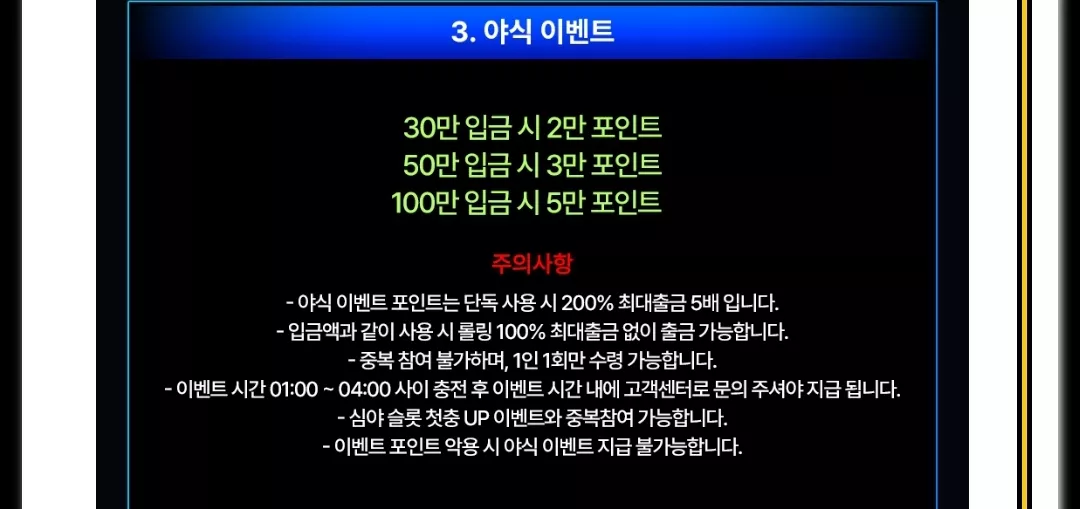 3. 야식 이벤트

30만 입금 시 2만 포인트
50만 입금 시 3만 포인트
100만 입금 시 5만 포인트

주의사항

- 야식 이벤트 포인트는 단독 사용 시 200% 최대출금 5배 입니다.
- 입금액과 같이 사용 시 롤링 100% 최대출금 없이 출금 가능합니다.
- 중복 참여 불가하며, 1인 1회만 수령 가능합니다.
- 이벤트 시간 01:00 ~ 04:00 사이 충전 후 이벤트 시간 내에 고객센터로 문의 주셔야 지급 됩니다.
- 심야 슬롯 첫충 UP 이벤트와 중복참여 가능합니다.
- 이벤트 포인트 악용 시 야식 이벤트 지급 불가능합니다.